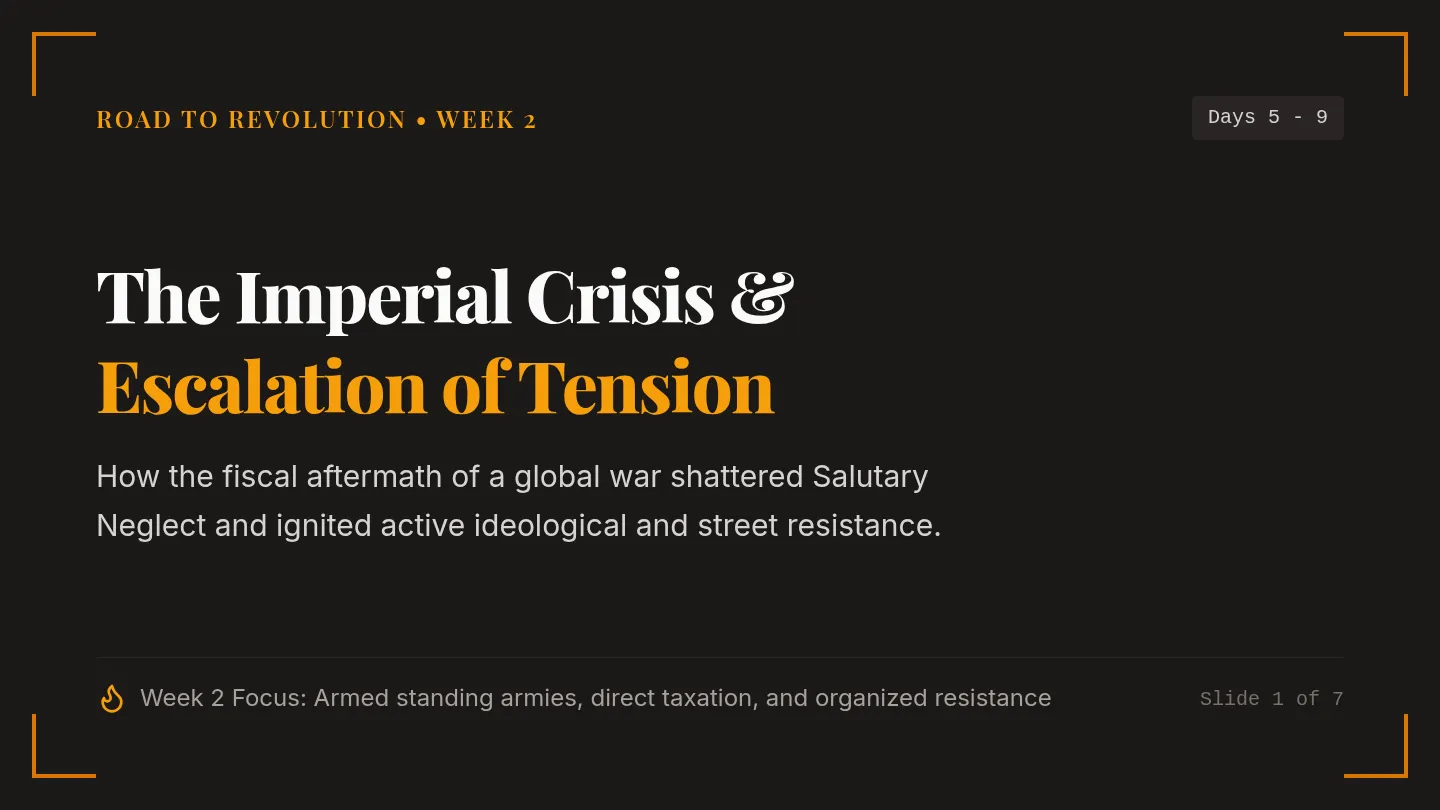 ROAD TO REVOLUTION • WEEK 2

Days 5 - 9

The Imperial Crisis &
Escalation of Tension

How the fiscal aftermath of a global war shattered Salutary Neglect and ignited active ideological and street resistance.

Week 2 Focus: Armed standing armies, direct taxation, and organized resistance

Slide 1 of 7